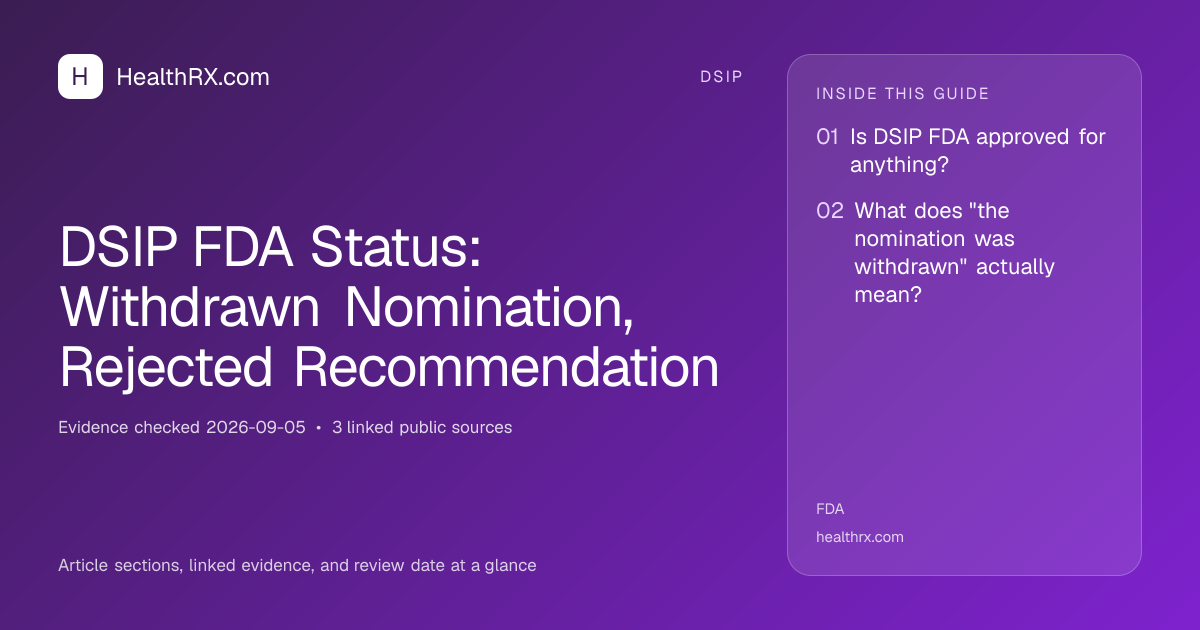 H HealthRX.com

DSIP

DSIP FDA Status: Withdrawn Nomination, Rejected Recommendation

Evidence checked 2026-09-05 • 3 linked public sources

Article sections, linked evidence, and review date at a glance

INSIDE THIS GUIDE

01 Is DSIP FDA approved for anything?

02 What does "the nomination was withdrawn" actually mean?

FDA

healthrx.com